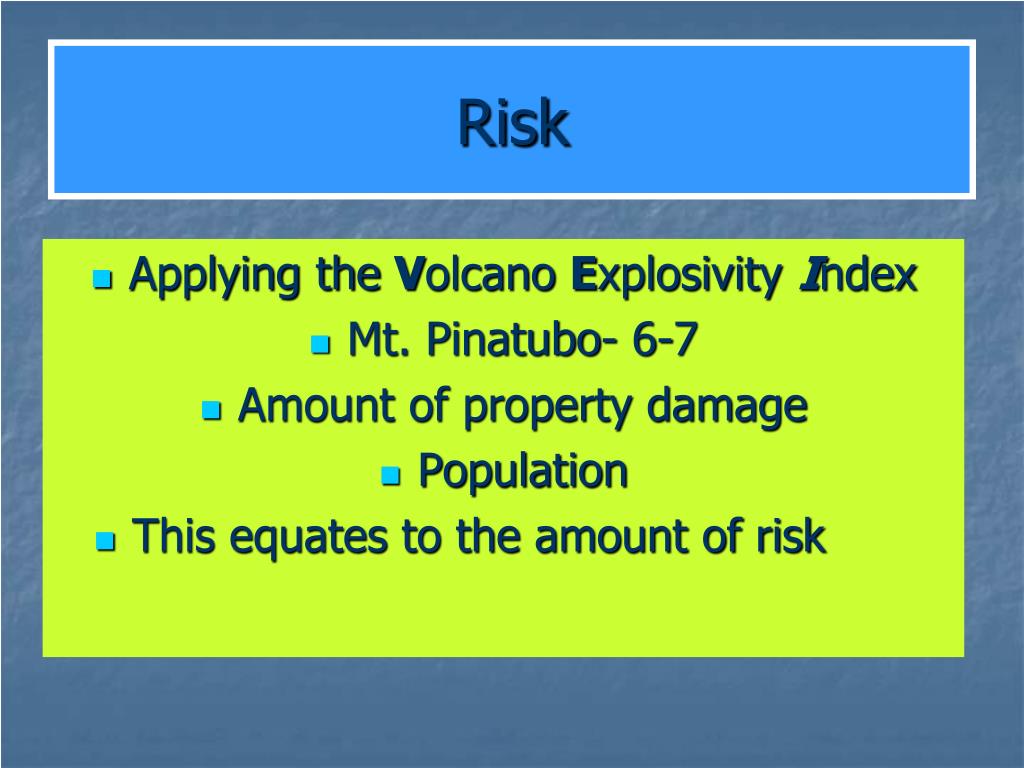 Risk

- Applying the Volcano Explosivity Index
- Mt. Pinatubo- 6-7
- Amount of property damage
- Population
- This equates to the amount of risk